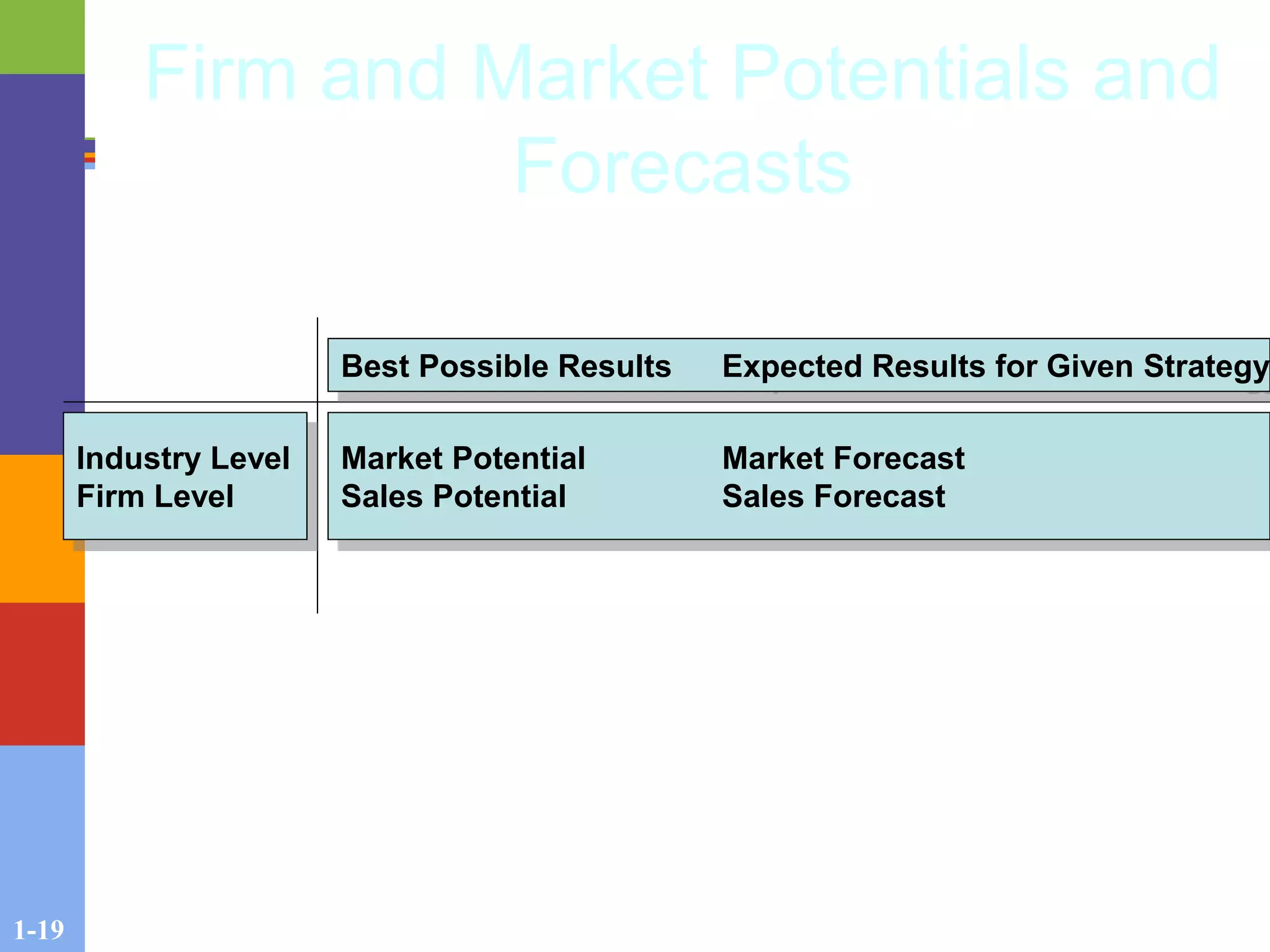 Firm and Market Potentials and Forecasts

| | Best Possible Results | Expected Results for Given Strategy |
|---|---|---|
| Industry Level | Market Potential | Market Forecast |
| Firm Level | Sales Potential | Sales Forecast |

1-19